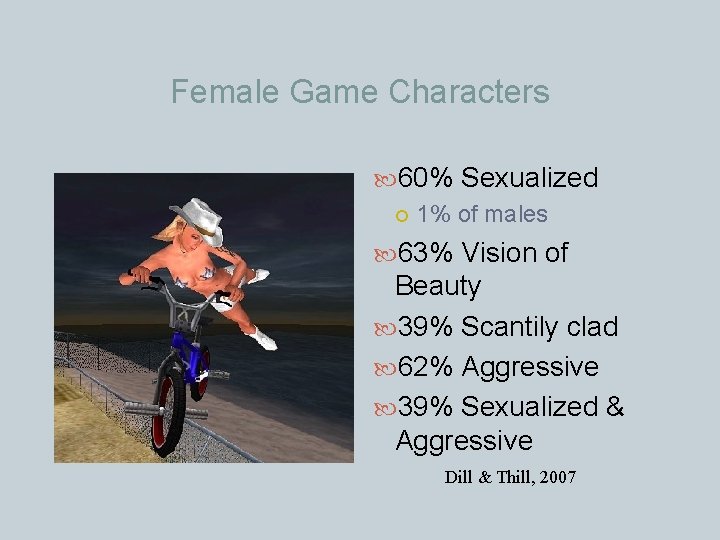 Female Game Characters

60% Sexualized
1% of males
63% Vision of Beauty
39% Scantily clad
62% Aggressive
39% Sexualized & Aggressive

Dill & Thill, 2007